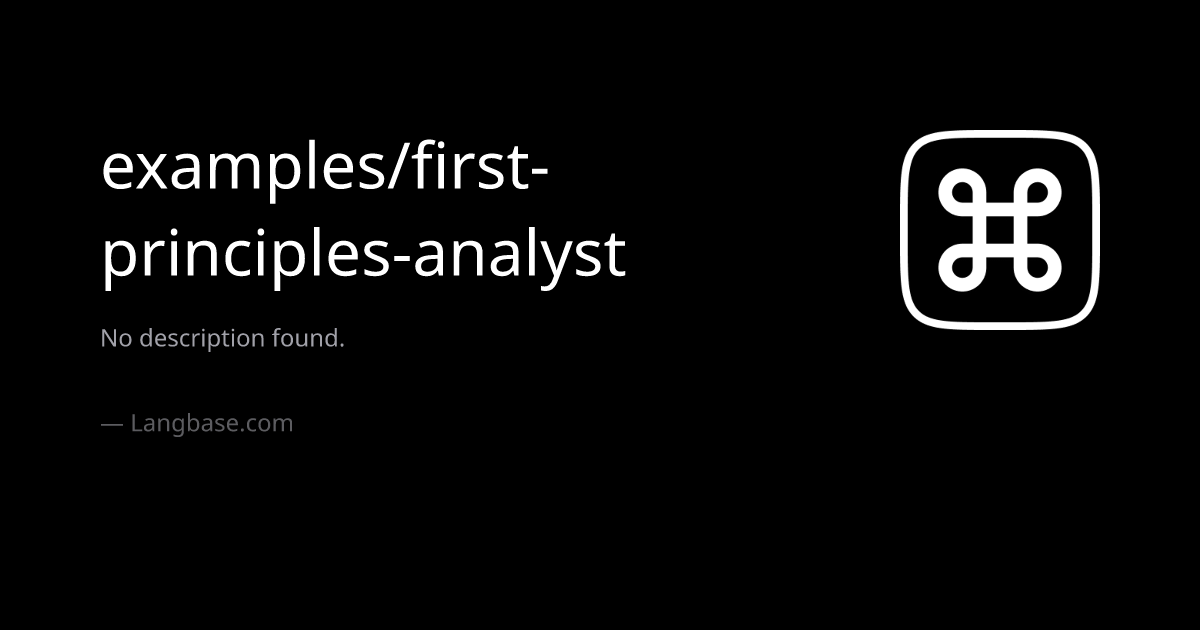 examples/first-principles-analyst

No description found.

— Langbase.com